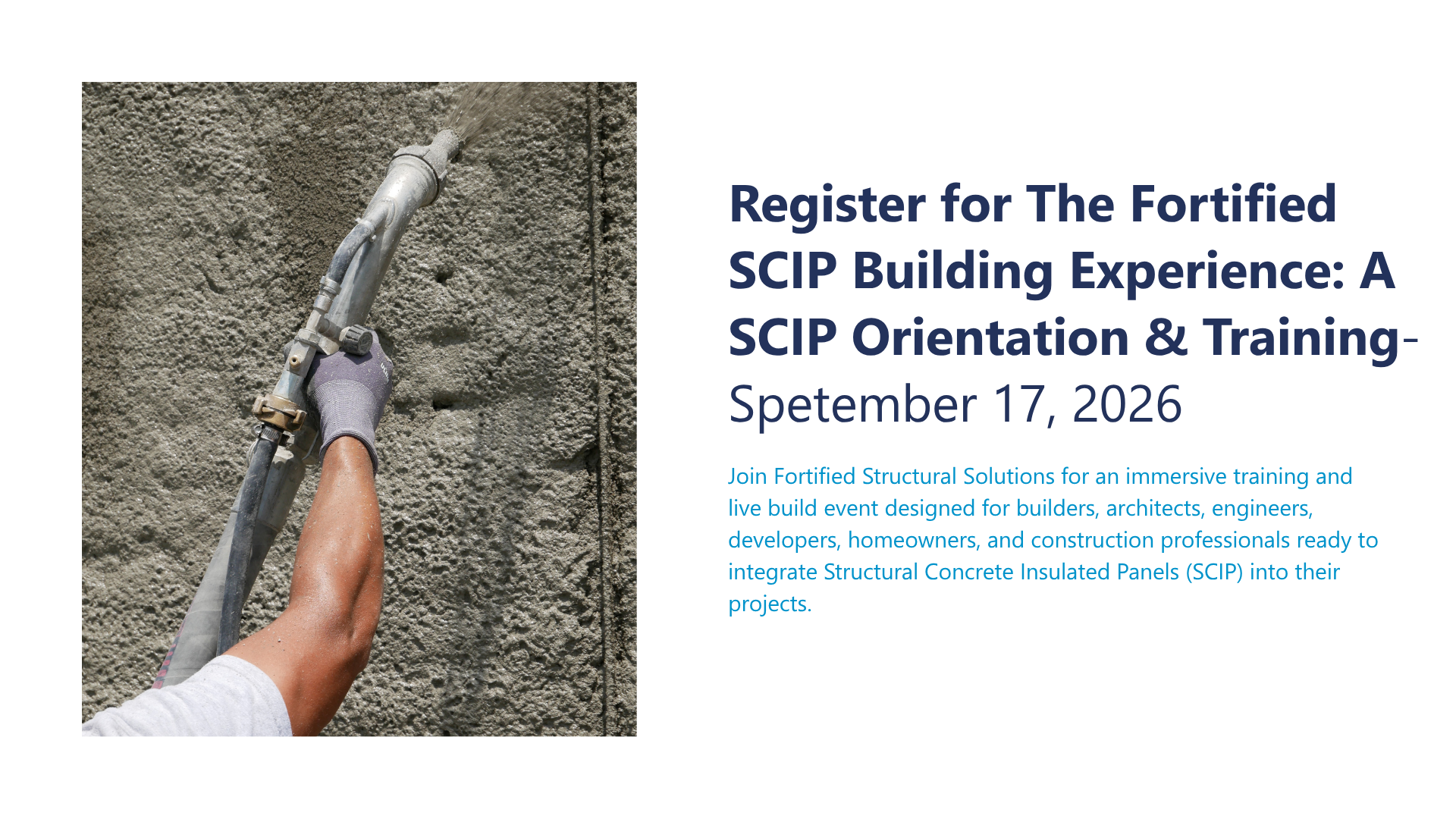 Register for The Fortified SCIP Building Experience: A SCIP Orientation & Training- Spetember 17, 2026

Join Fortified Structural Solutions for an immersive training and live build event designed for builders, architects, engineers, developers, homeowners, and construction professionals ready to integrate Structural Concrete Insulated Panels (SCIP) into their projects.